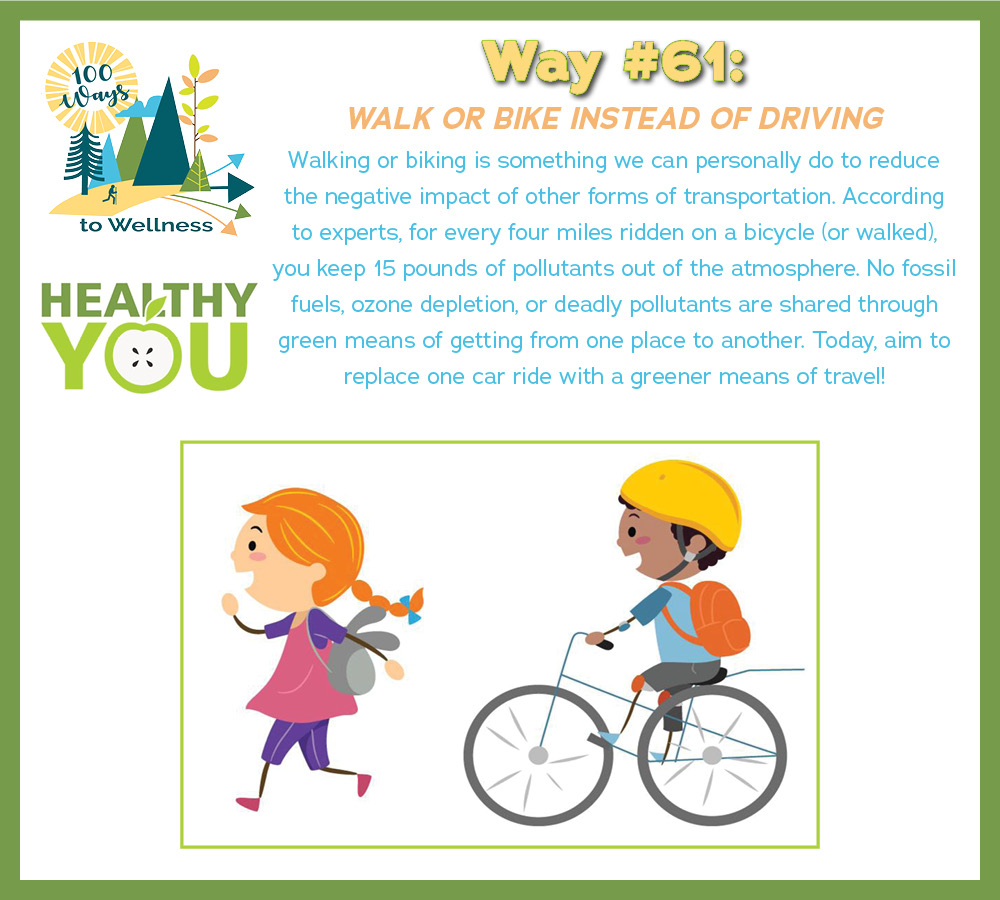 100 Ways to Wellness

HEALTHY YOU

Way #61:

WALK OR BIKE INSTEAD OF DRIVING

Walking or biking is something we can personally do to reduce the negative impact of other forms of transportation. According to experts, for every four miles ridden on a bicycle (or walked), you keep 15 pounds of pollutants out of the atmosphere. No fossil fuels, ozone depletion, or deadly pollutants are shared through green means of getting from one place to another. Today, aim to replace one car ride with a greener means of travel!